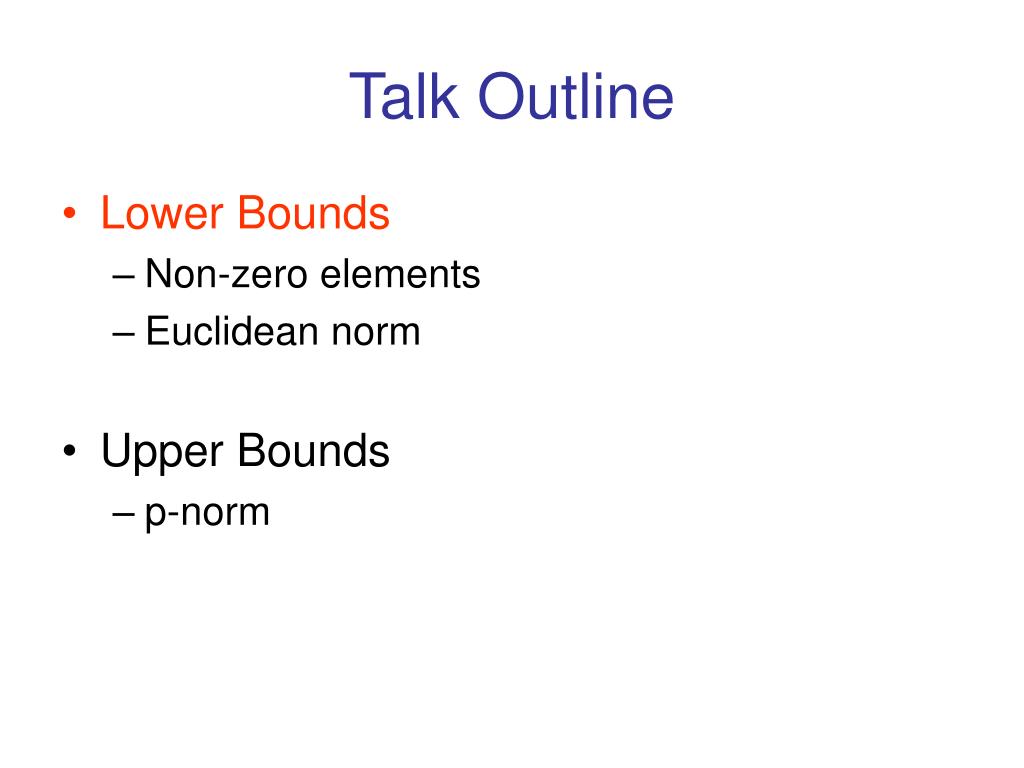 Talk Outline

• Lower Bounds
– Non-zero elements
– Euclidean norm

• Upper Bounds
– p-norm